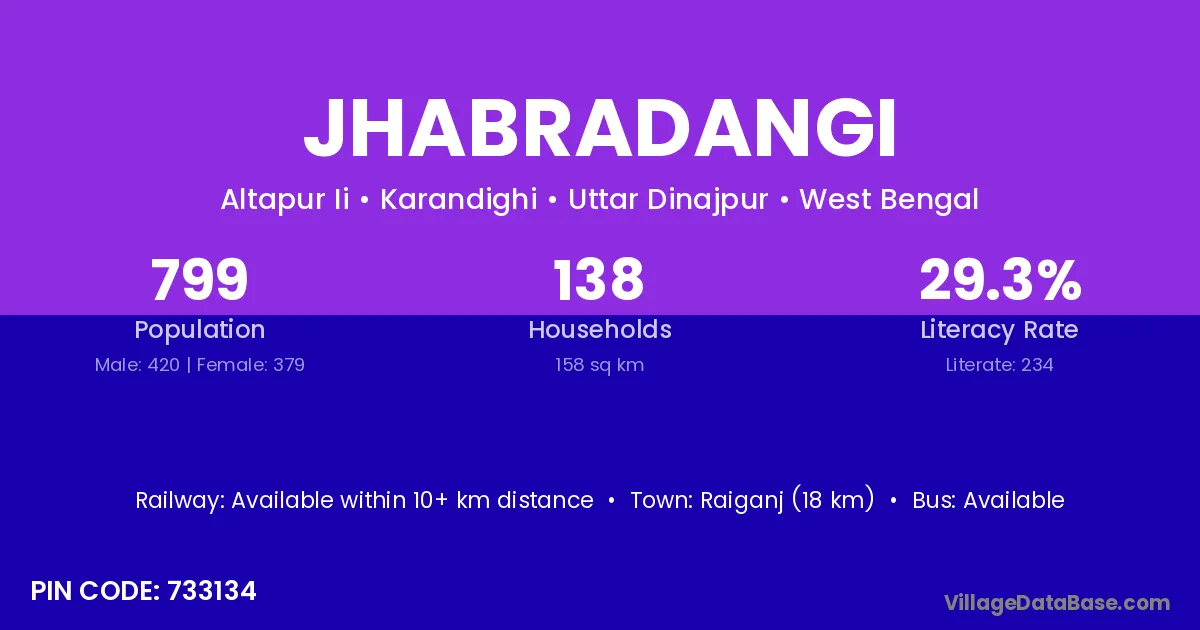 JHABRADANGI

Altapur Ii • Karandighi • Uttar Dinajpur • West Bengal

799
Population
Male: 420 | Female: 379

138
Households
158 sq km

29.3%
Literacy Rate
Literate: 234

Railway: Available within 10+ km distance • Town: Raiganj (18 km) • Bus: Available

PIN CODE: 733134

VillageDataBase.com